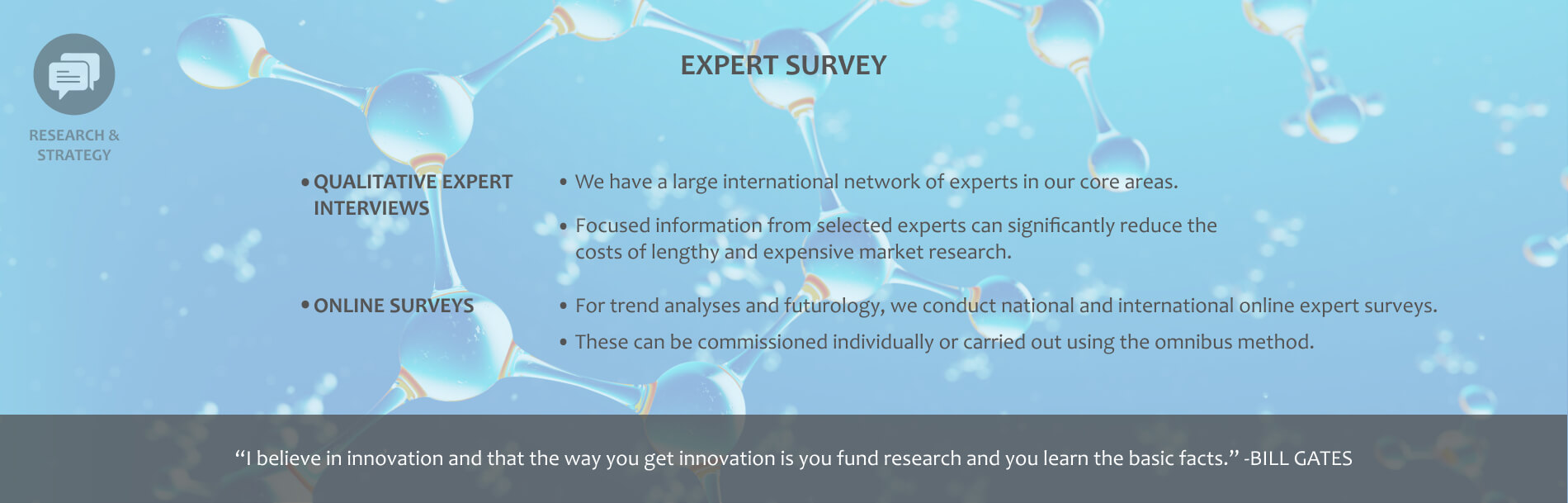 RESEARCH & STRATEGY

EXPERT SURVEY

• QUALITATIVE EXPERT INTERVIEWS

• We have a large international network of experts in our core areas.

• Focused information from selected experts can significantly reduce the costs of lengthy and expensive market research.

• ONLINE SURVEYS

• For trend analyses and futurology, we conduct national and international online expert surveys.

• These can be commissioned individually or carried out using the omnibus method.

“I believe in innovation and that the way you get innovation is you fund research and you learn the basic facts.” -BILL GATES